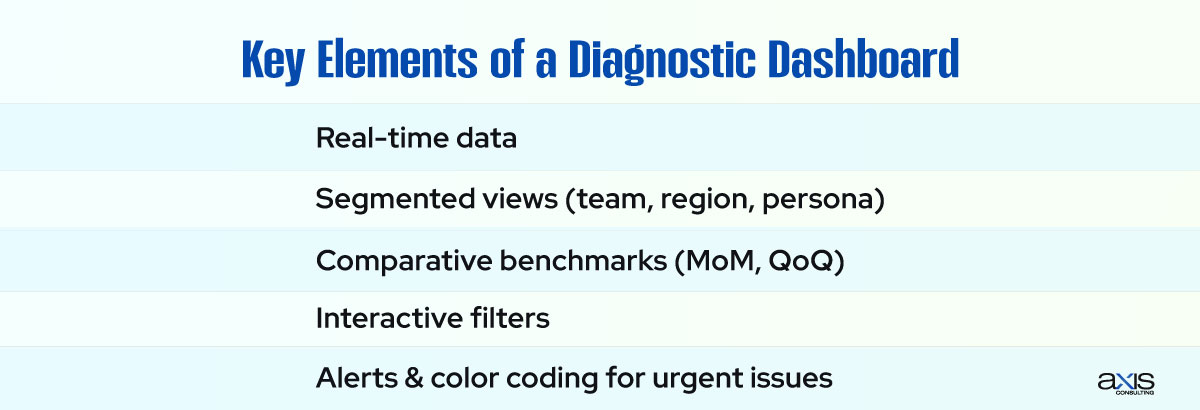 Key Elements of a Diagnostic Dashboard

Real-time data

Segmented views (team, region, persona)

Comparative benchmarks (MoM, QoQ)

Interactive filters

Alerts & color coding for urgent issues

axis CONSULTING